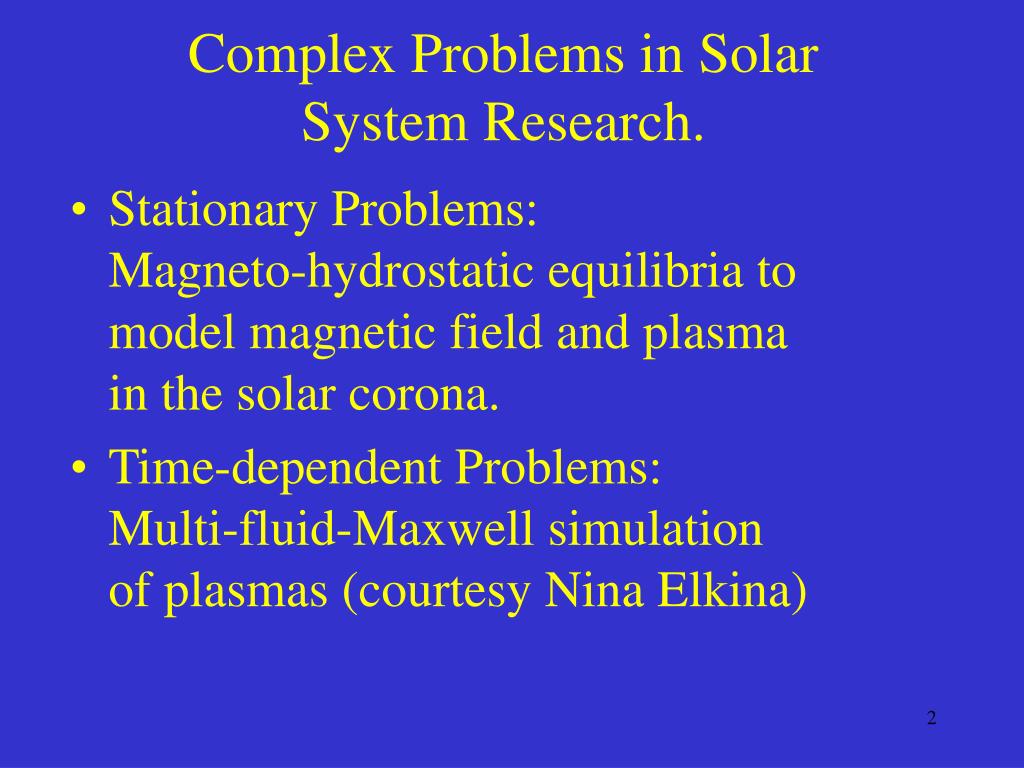 Complex Problems in Solar System Research.

• Stationary Problems: Magneto-hydrostatic equilibria to model magnetic field and plasma in the solar corona.

• Time-dependent Problems: Multi-fluid-Maxwell simulation of plasmas (courtesy Nina Elkina)

2